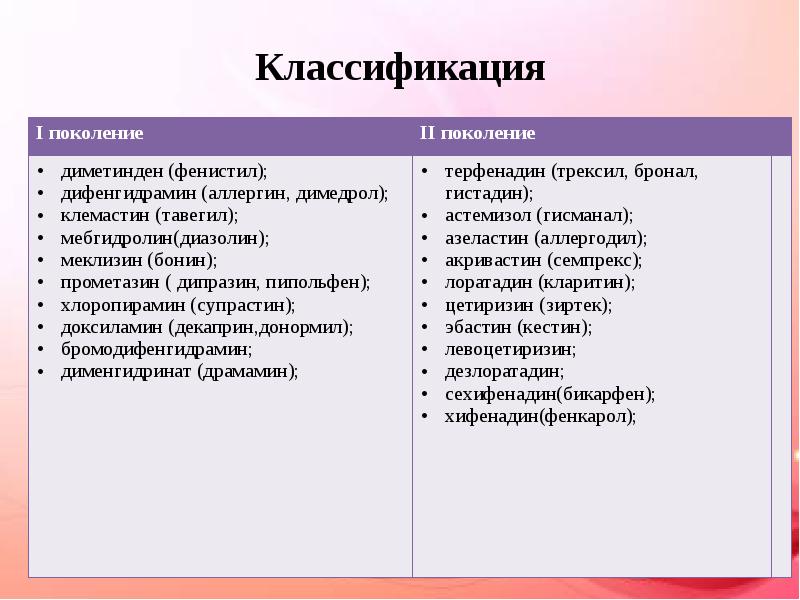 Классификация

| I поколение | II поколение |
|---|---|
| • диметинден (фенистил);<br>• дифенгидрамин (аллергин, димедрол);<br>• клемастин (тавегил);<br>• мебгидролин(диазолин);<br>• меклизин (бонин);<br>• прометазин ( дипразин, пипольфен);<br>• хлоропирамин (супрастин);<br>• доксиламин (декаприн,донормил);<br>• бромодифенгидрамин;<br>• дименгидринат (драмамин); | • терфенадин (трексил, бронал, гистадин);<br>• астемизол (гисманал);<br>• азеластин (аллергодил);<br>• акривастин (семпрекс);<br>• лоратадин (кларитин);<br>• цетиризин (зиртек);<br>• эбастин (кестин);<br>• левоцетиризин;<br>• дезлоратадин;<br>• сехифенадин(бикарфен);<br>• хифенадин(фенкарол); |